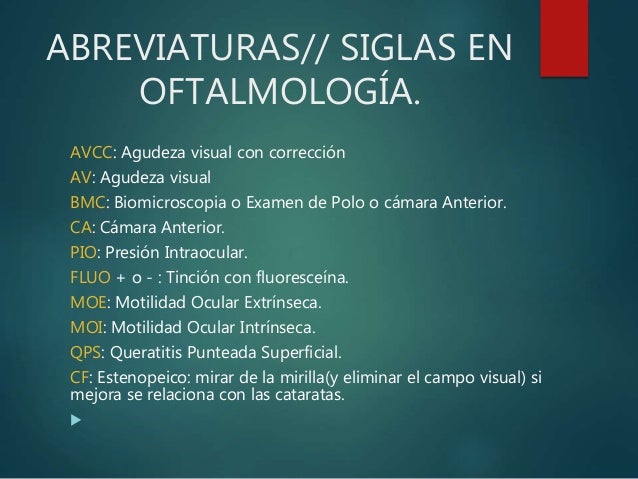 ABREVIATURAS// SIGLAS EN OFTALMOLOGÍA.

AVCC: Agudeza visual con corrección
AV: Agudeza visual
BMC: Biomicroscopia o Examen de Polo o cámara Anterior.
CA: Cámara Anterior.
PIO: Presión Intraocular.
FLUO + o - : Tinción con fluoresceína.
MOE: Motilidad Ocular Extrínseca.
MOI: Motilidad Ocular Intrínseca.
QPS: Queratitis Punteada Superficial.
CF: Estenopeico: mirar de la mirilla(y eliminar el campo visual) si mejora se relaciona con las cataratas.